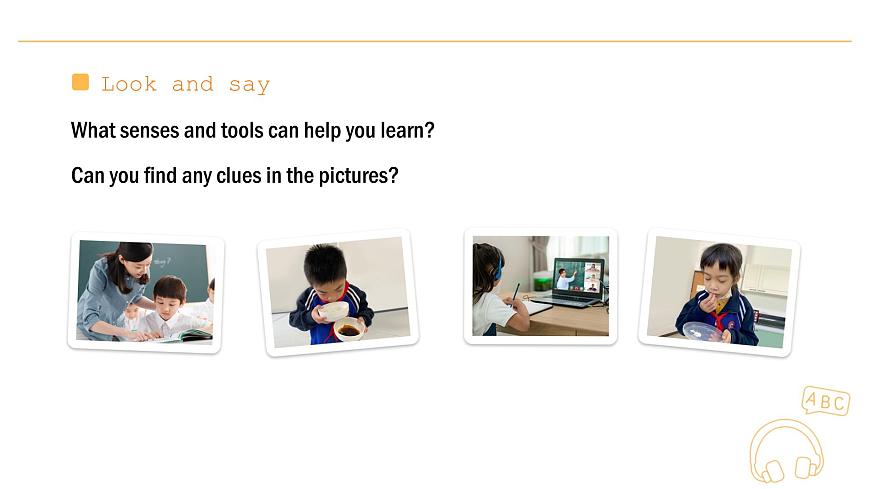 Look and say

What senses and tools can help you learn?

Can you find any clues in the pictures?

ABC